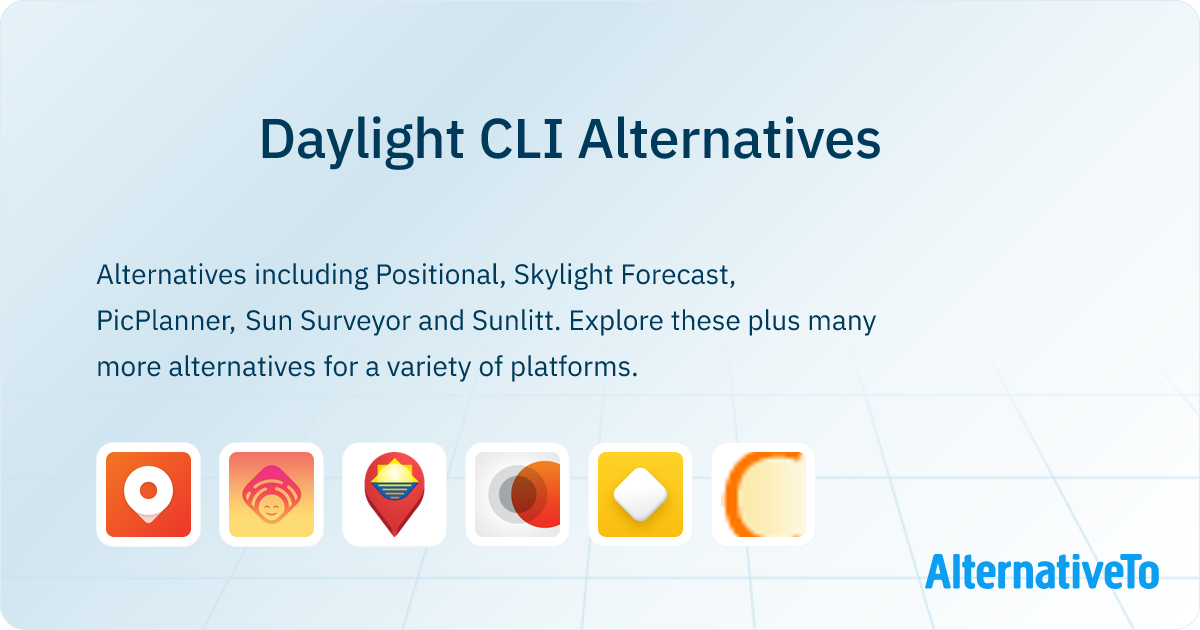 Daylight CLI Alternatives

Alternatives including Positional, Skylight Forecast, PicPlanner, Sun Surveyor and Sunlitt. Explore these plus many more alternatives for a variety of platforms.

AlternativeTo